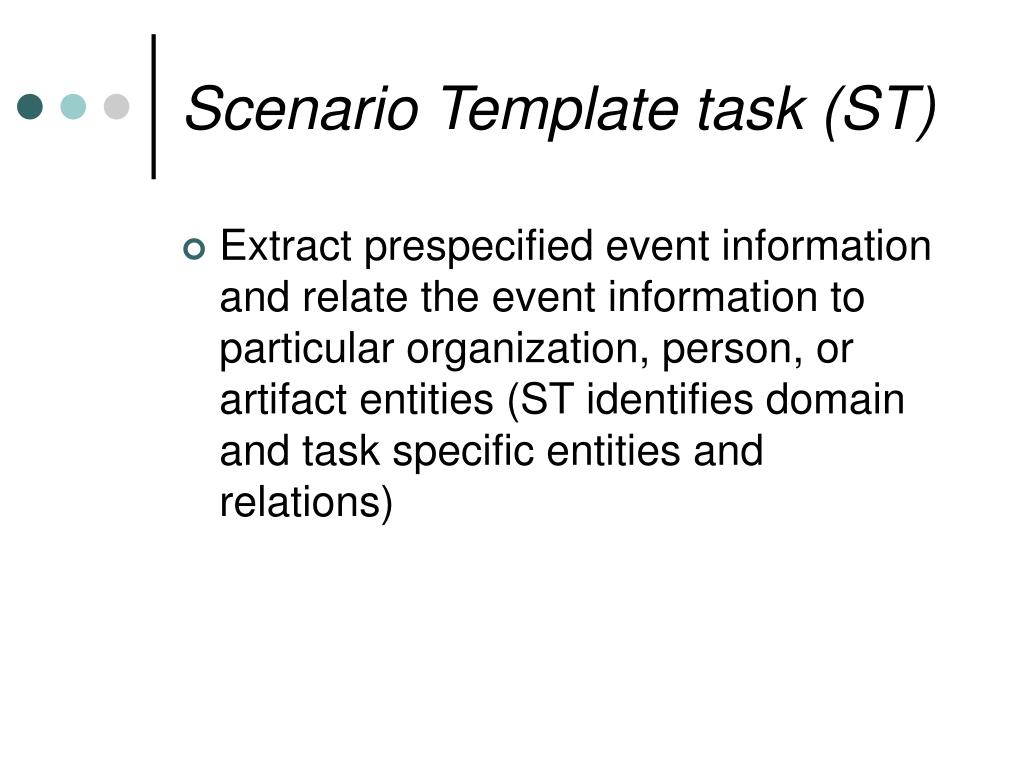 Scenario Template task (ST)

Extract prespecified event information and relate the event information to particular organization, person, or artifact entities (ST identifies domain and task specific entities and relations)